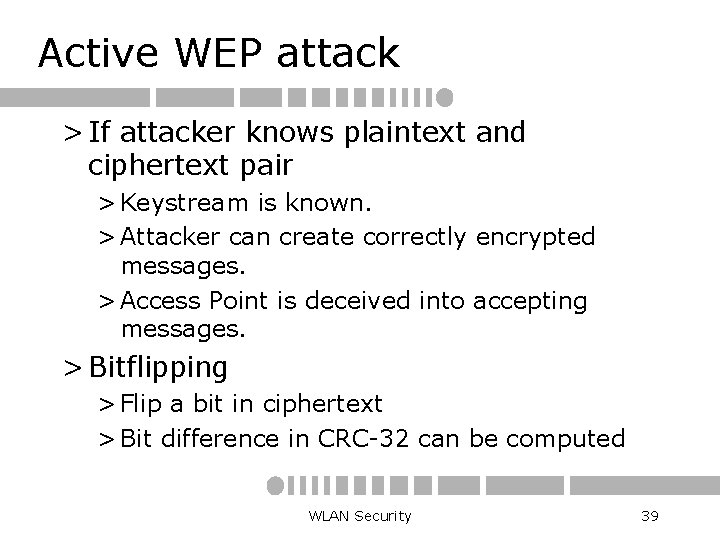 Active WEP attack

> If attacker knows plaintext and ciphertext pair

> Keystream is known.

> Attacker can create correctly encrypted messages.

> Access Point is deceived into accepting messages.

> Bitflipping

> Flip a bit in ciphertext

> Bit difference in CRC-32 can be computed

WLAN Security

39